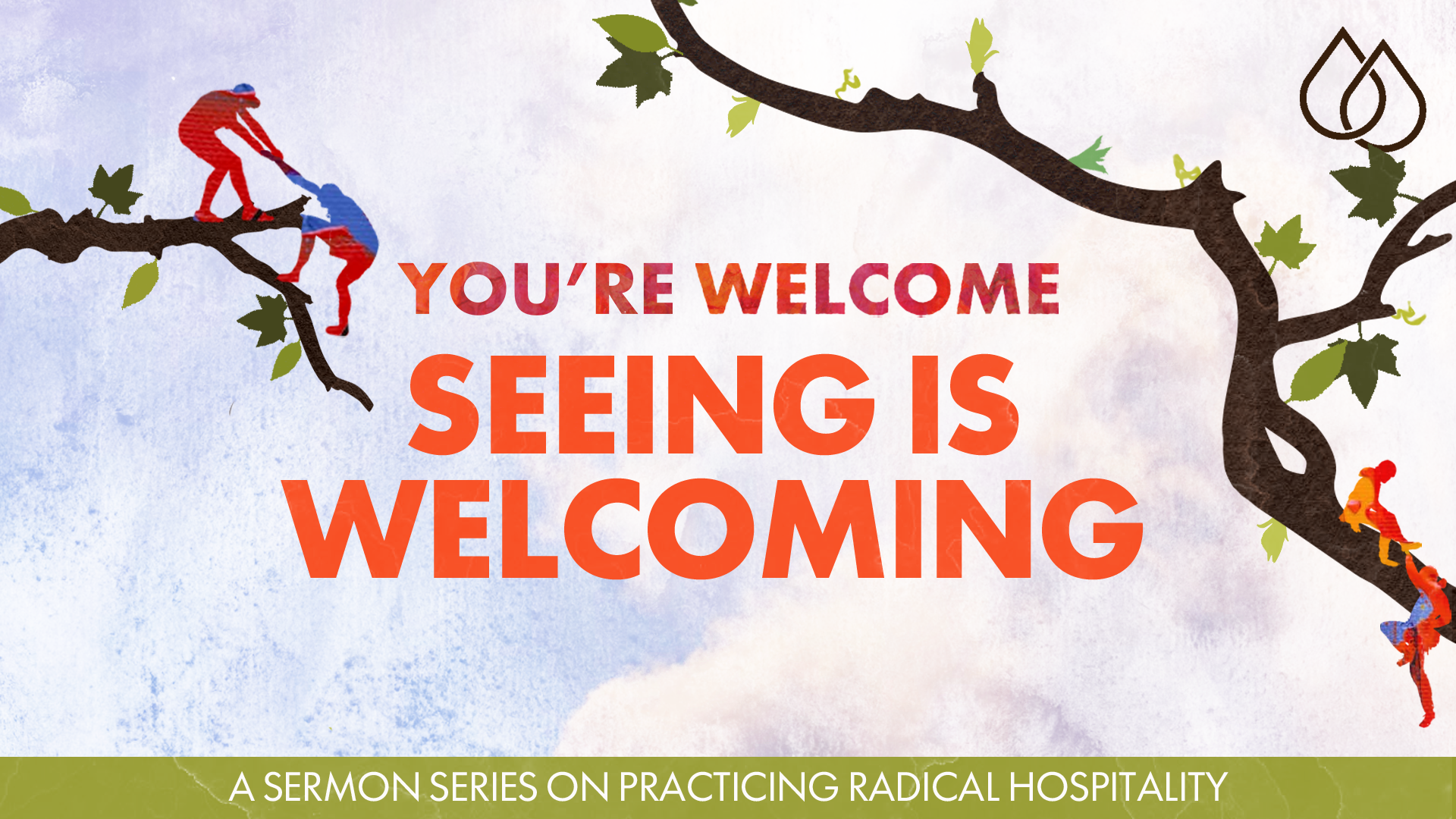 YOU'RE WELCOME
SEEING IS WELCOMING

A SERMON SERIES ON PRACTICING RADICAL HOSPITALITY